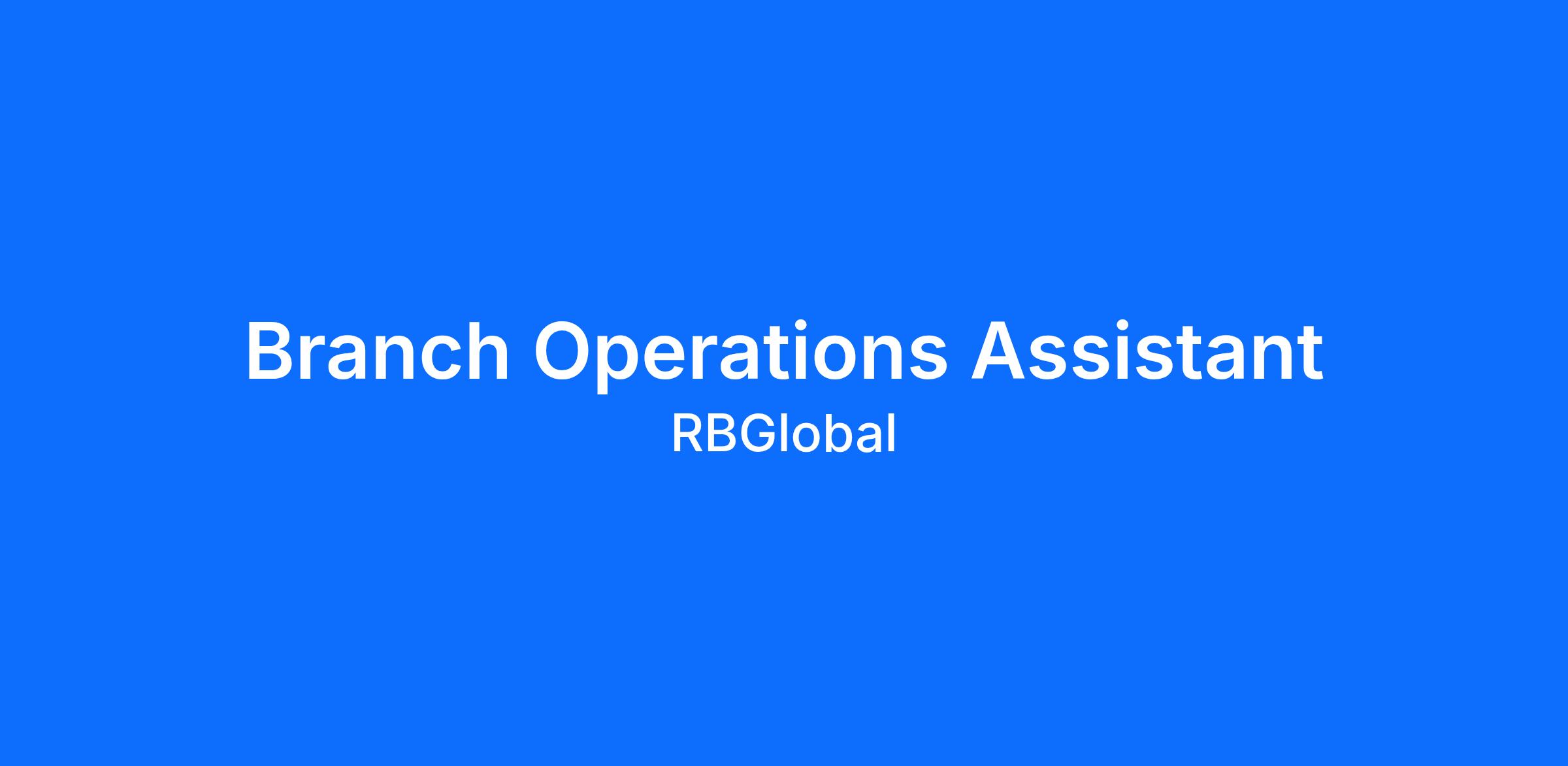 Branch Operations Assistant
RBGlobal